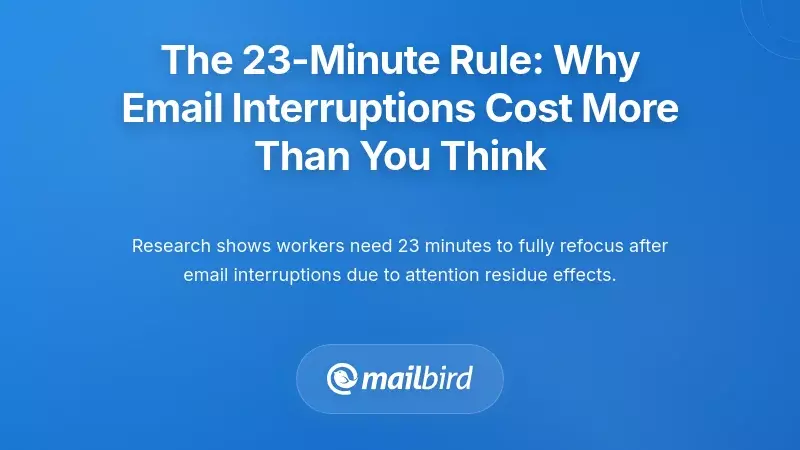 The 23-Minute Rule: Why Email Interruptions Cost More Than You Think

Research shows workers need 23 minutes to fully refocus after email interruptions due to attention residue effects.

mailbird